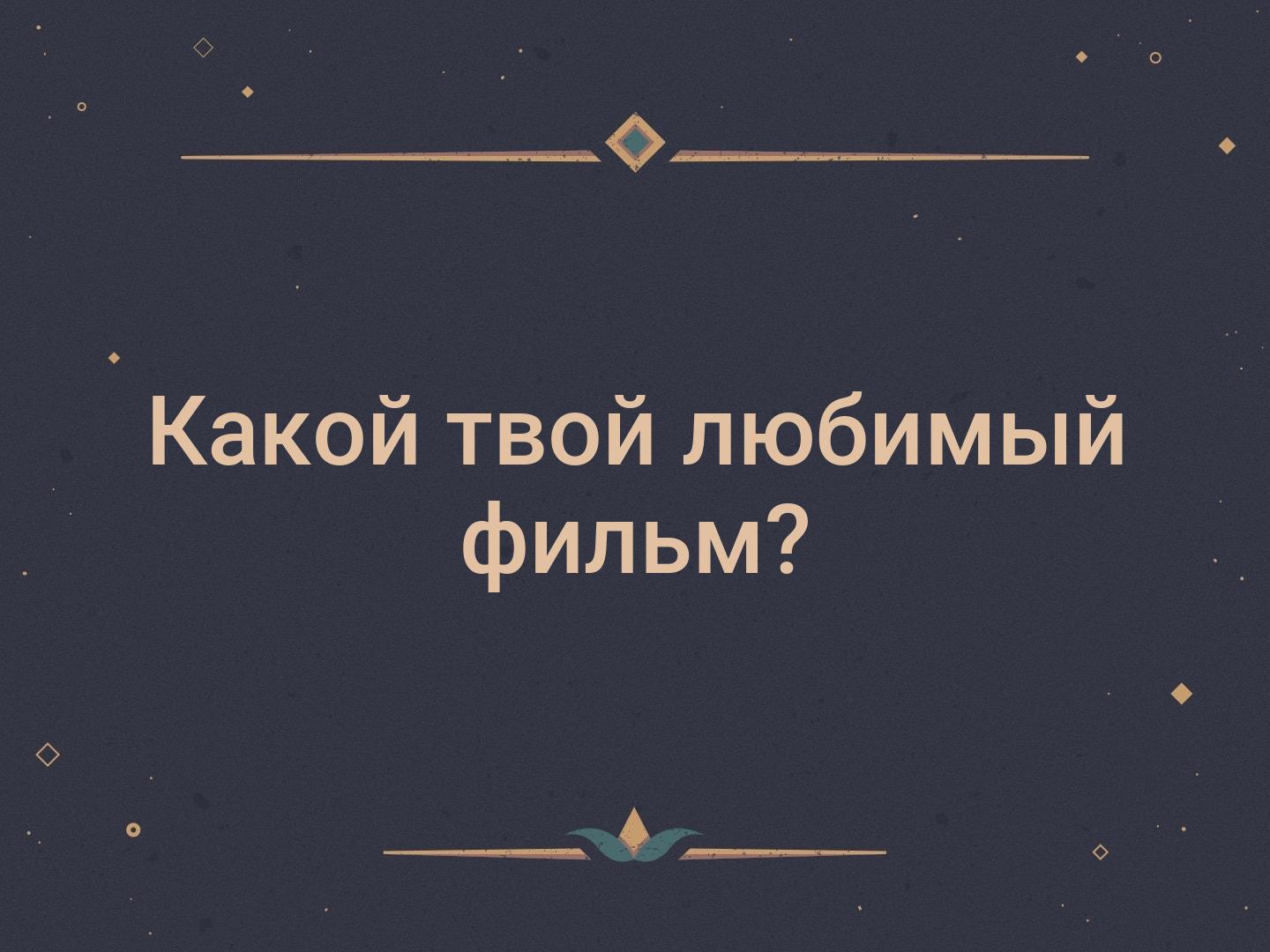 Какой твой любимый фильм?